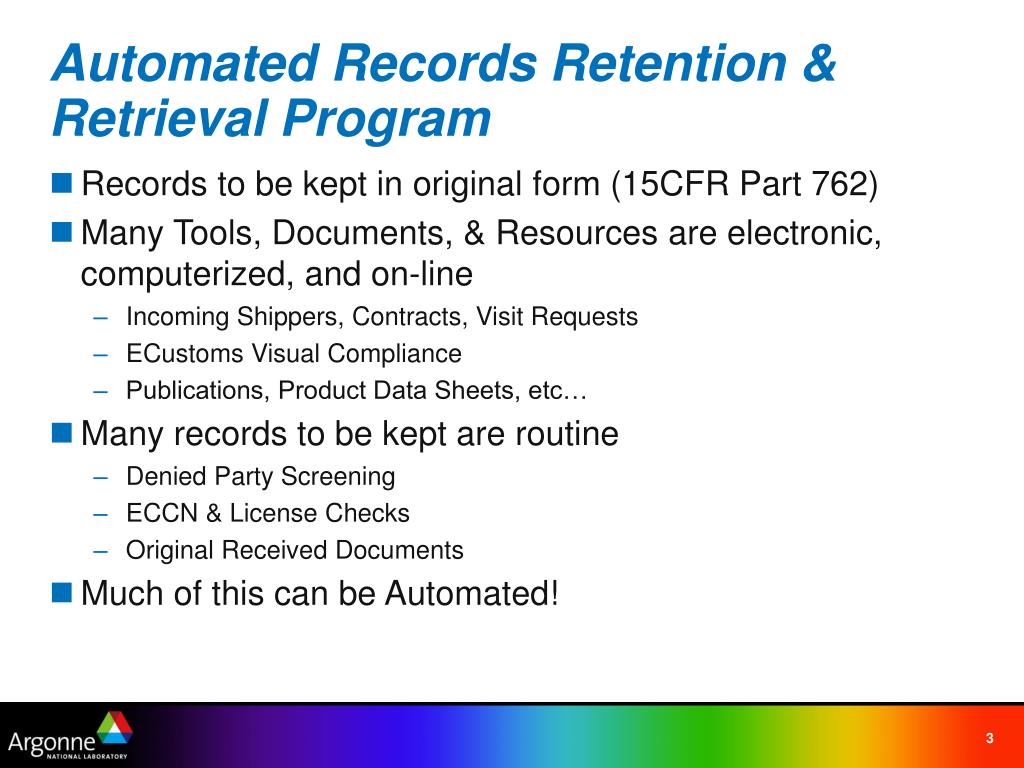 Automated Records Retention & Retrieval Program

Records to be kept in original form (15CFR Part 762)

Many Tools, Documents, & Resources are electronic, computerized, and on-line

– Incoming Shippers, Contracts, Visit Requests
– ECustoms Visual Compliance
– Publications, Product Data Sheets, etc…

Many records to be kept are routine

– Denied Party Screening
– ECCN & License Checks
– Original Received Documents

Much of this can be Automated!

Argonne NATIONAL LABORATORY

3